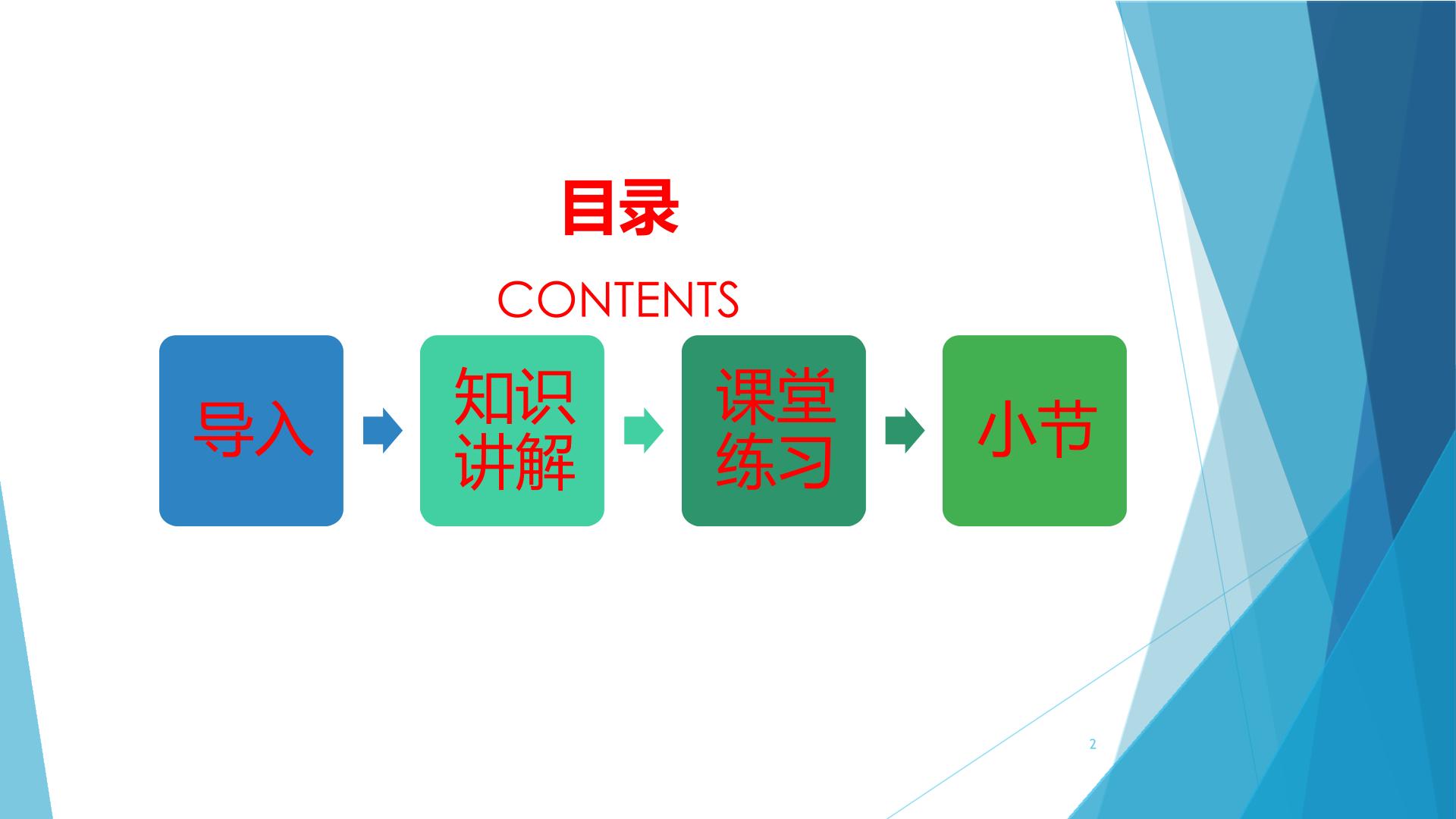 目录

CONTENTS

导入

知识讲解

课堂练习

小节

2